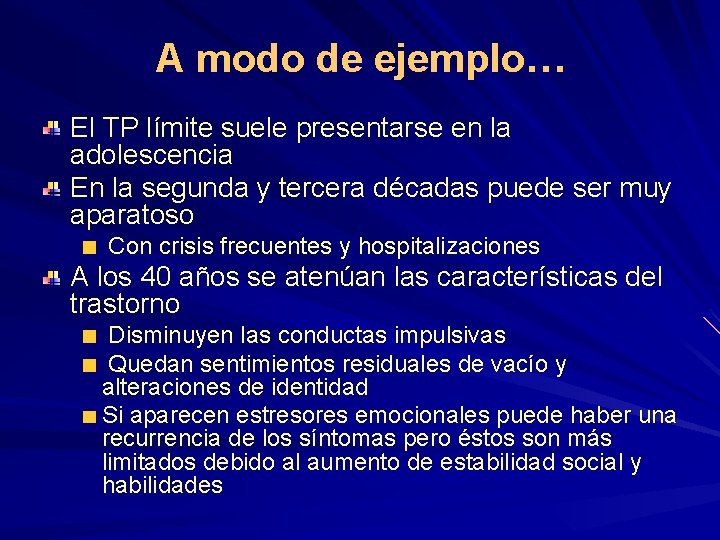 A modo de ejemplo…

El TP límite suele presentarse en la adolescencia

En la segunda y tercera décadas puede ser muy aparatoso

Con crisis frecuentes y hospitalizaciones

A los 40 años se atenúan las características del trastorno

Disminuyen las conductas impulsivas

Quedan sentimientos residuales de vacío y alteraciones de identidad

Si aparecen estresores emocionales puede haber una recurrencia de los síntomas pero éstos son más limitados debido al aumento de estabilidad social y habilidades